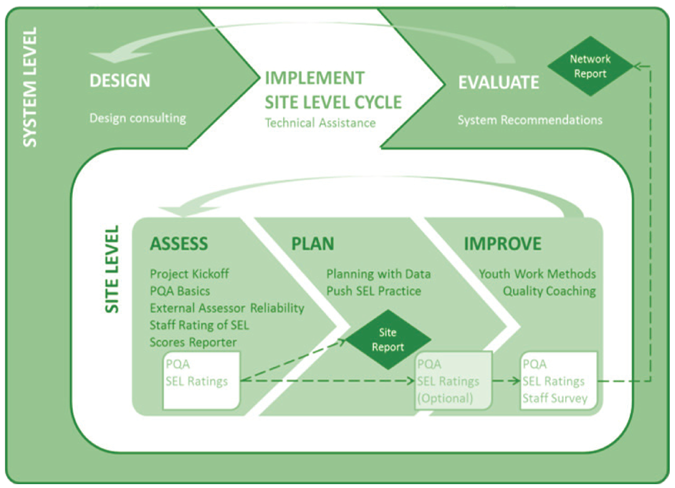 SYSTEM LEVEL

DESIGN
Design consulting

IMPLEMENT
SITE LEVEL CYCLE
Technical Assistance

EVALUATE
System Recommendations

Network Report

SITE LEVEL

ASSESS
Project Kickoff
PQA Basics
External Assessor Reliability
Staff Rating of SEL
Scores Reporter

PQA
SEL Ratings

PLAN
Planning with Data
Push SEL Practice

Site Report

PQA
SEL Ratings
(Optional)

IMPROVE
Youth Work Methods
Quality Coaching

PQA
SEL Ratings
Staff Survey